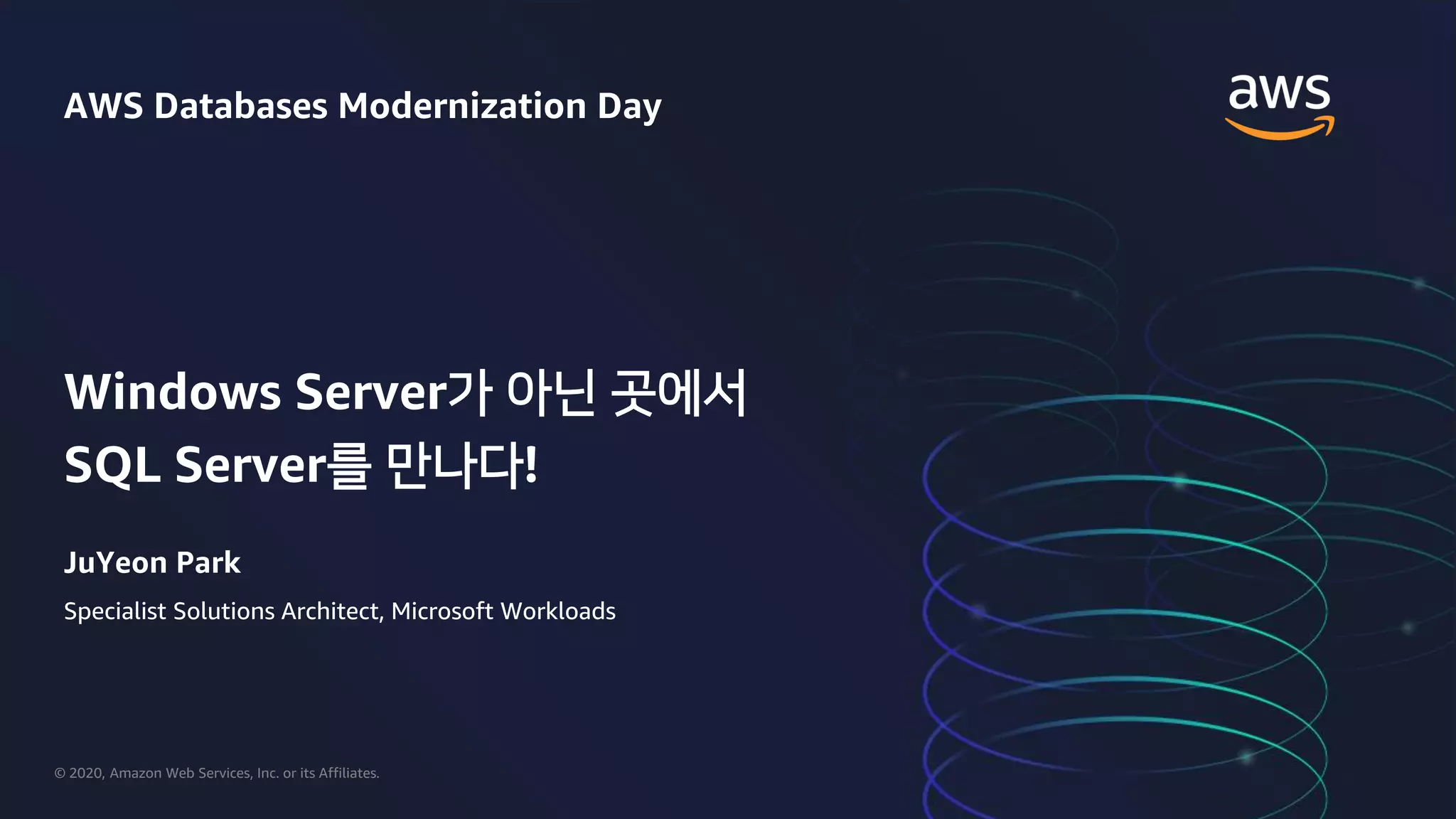 AWS Databases Modernization Day

aws

Windows Server가 아닌 곳에서
SQL Server를 만나다!

JuYeon Park

Specialist Solutions Architect, Microsoft Workloads

© 2020, Amazon Web Services, Inc. or its Affiliates.